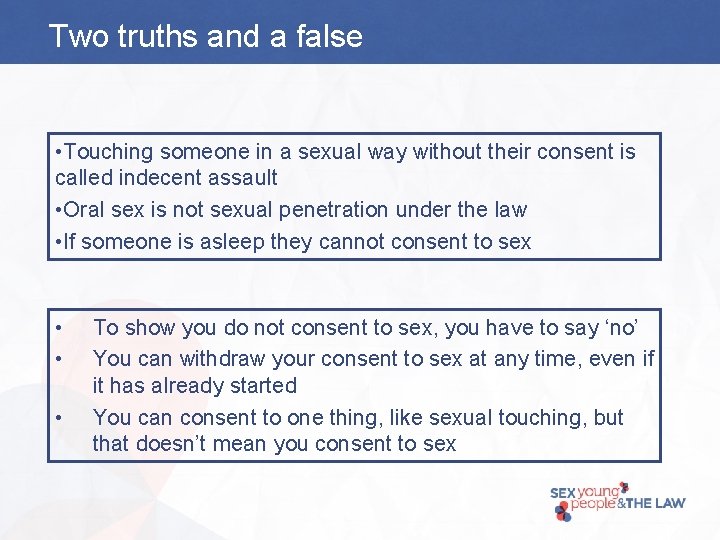 Two truths and a false

•Touching someone in a sexual way without their consent is called indecent assault

•Oral sex is not sexual penetration under the law

•If someone is asleep they cannot consent to sex

• To show you do not consent to sex, you have to say ‘no’

• You can withdraw your consent to sex at any time, even if it has already started

• You can consent to one thing, like sexual touching, but that doesn’t mean you consent to sex

SEX young people & THE LAW